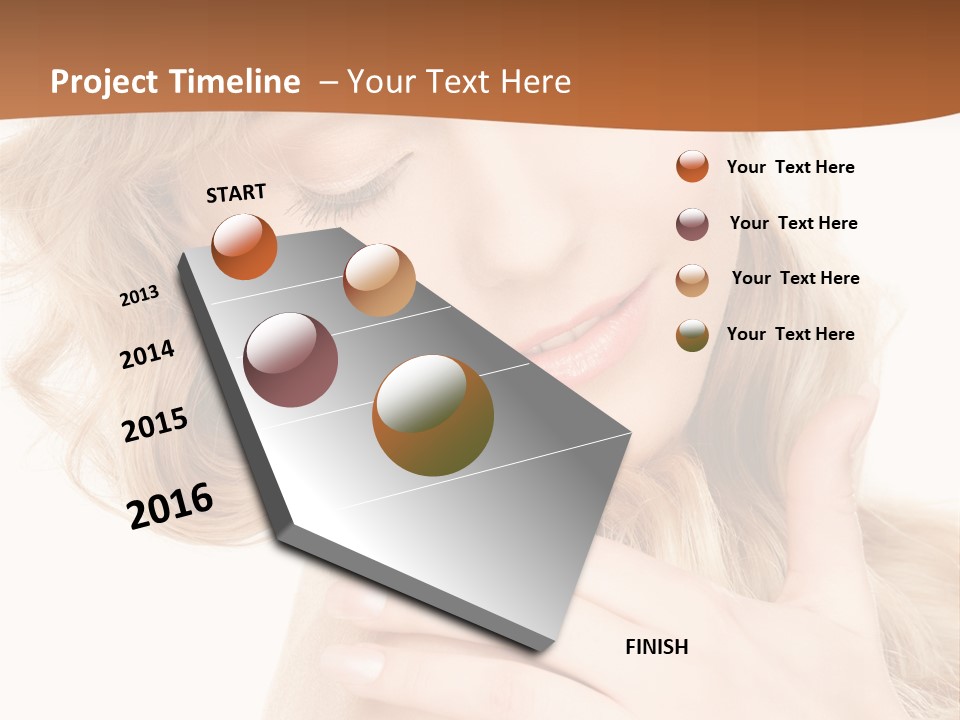 Project Timeline – Your Text Here

START

2013

2014

2015

2016

FINISH

Your Text Here

Your Text Here

Your Text Here

Your Text Here